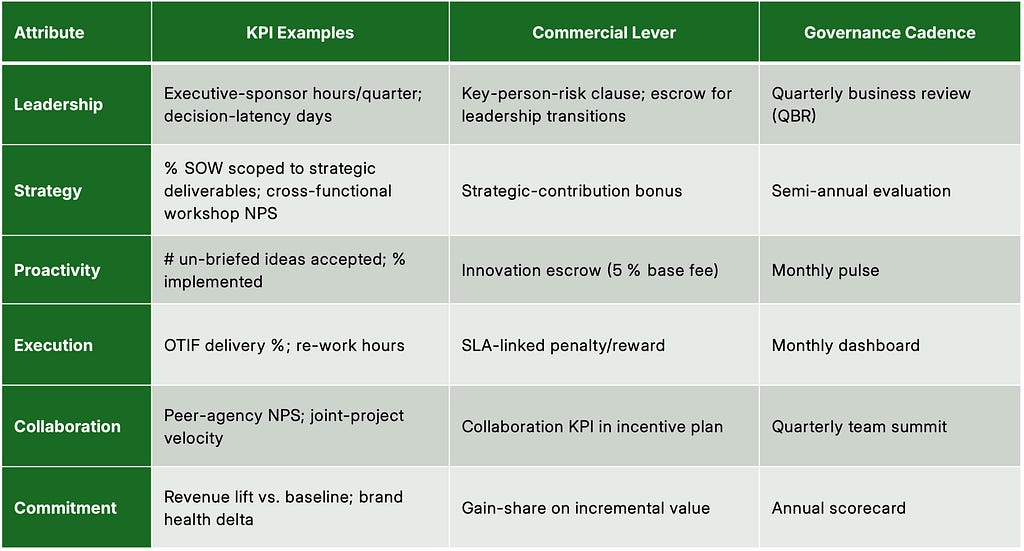 | Attribute | KPI Examples | Commercial Lever | Governance Cadence |
|---|---|---|---|
| Leadership | Executive-sponsor hours/quarter; decision-latency days | Key-person-risk clause; escrow for leadership transitions | Quarterly business review (QBR) |
| Strategy | % SOW scoped to strategic deliverables; cross-functional workshop NPS | Strategic-contribution bonus | Semi-annual evaluation |
| Proactivity | # un-briefed ideas accepted; % implemented | Innovation escrow (5 % base fee) | Monthly pulse |
| Execution | OTIF delivery %; re-work hours | SLA-linked penalty/reward | Monthly dashboard |
| Collaboration | Peer-agency NPS; joint-project velocity | Collaboration KPI in incentive plan | Quarterly team summit |
| Commitment | Revenue lift vs. baseline; brand health delta | Gain-share on incremental value | Annual scorecard |